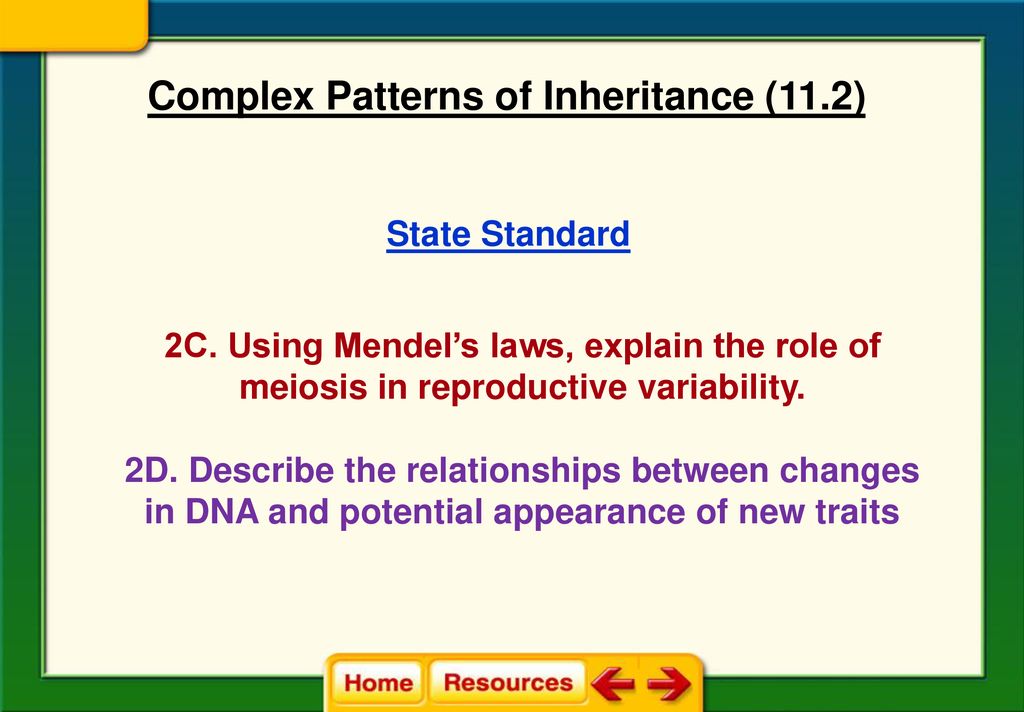 Complex Patterns of Inheritance (11.2)

State Standard

2C. Using Mendel’s laws, explain the role of meiosis in reproductive variability.

2D. Describe the relationships between changes in DNA and potential appearance of new traits

Home Resources